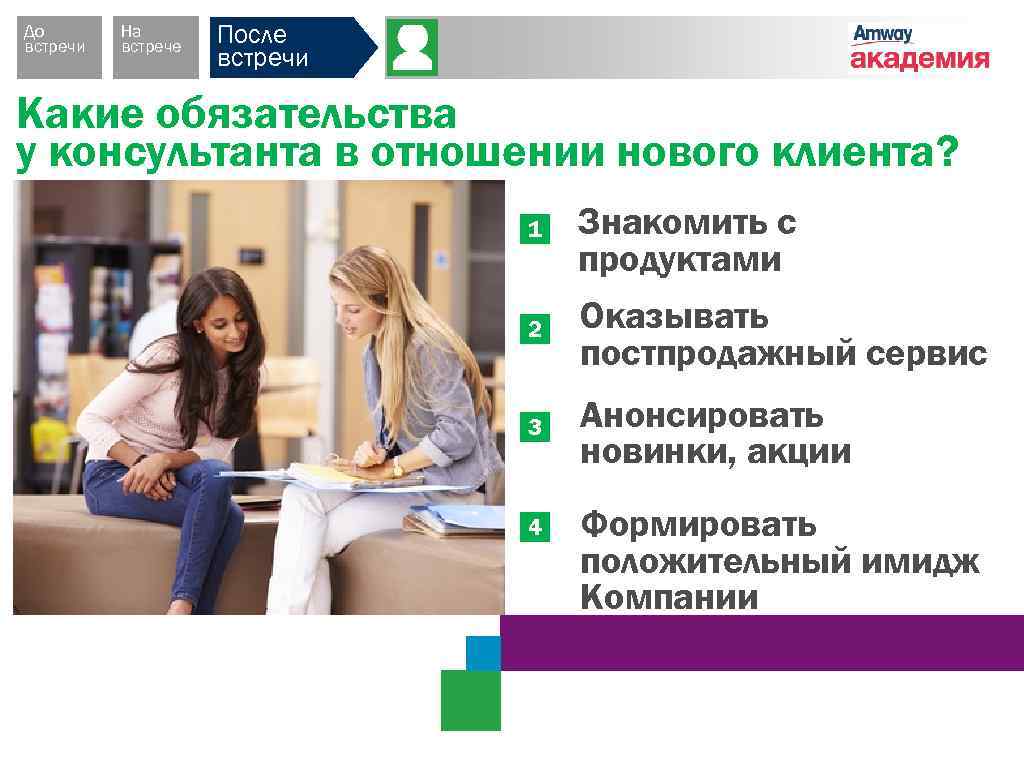 До встречи

На встрече

После встречи

Amway
академия

Какие обязательства у консультанта в отношении нового клиента?

1 Знакомить с продуктами

2 Оказывать постпродажный сервис

3 Анонсировать новинки, акции

4 Формировать положительный имидж Компании